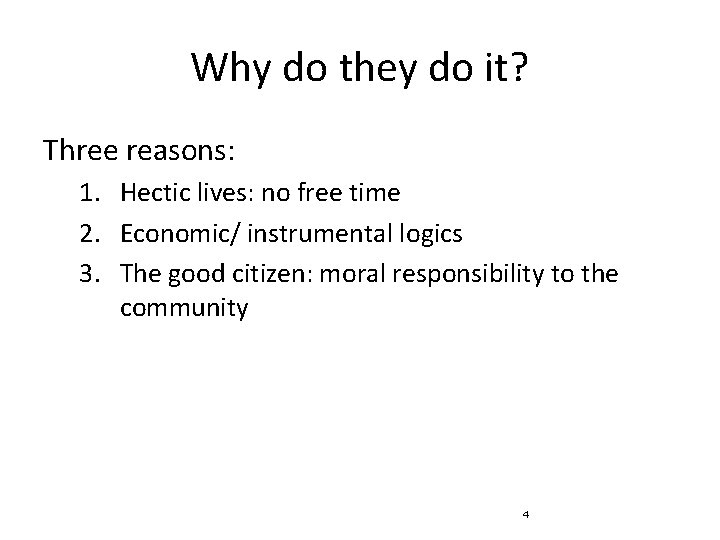 Why do they do it?

Three reasons:

1. Hectic lives: no free time
2. Economic/ instrumental logics
3. The good citizen: moral responsibility to the community

4